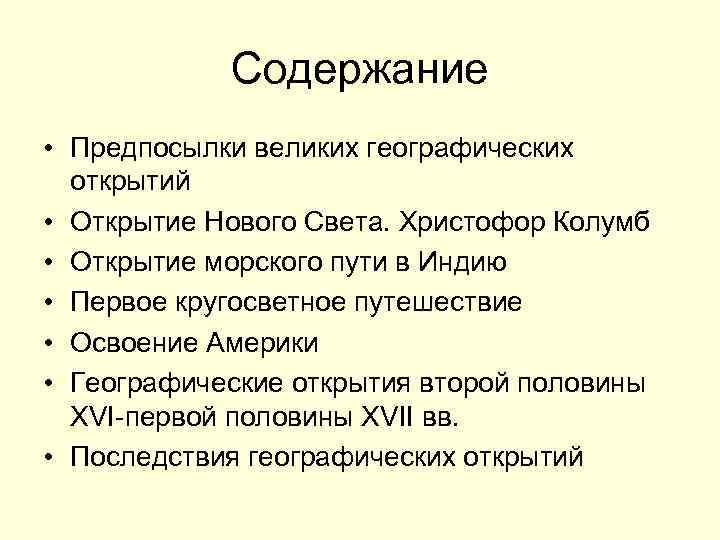 Содержание

• Предпосылки великих географических открытий
• Открытие Нового Света. Христофор Колумб
• Открытие морского пути в Индию
• Первое кругосветное путешествие
• Освоение Америки
• Географические открытия второй половины XVI-первой половины XVII вв.
• Последствия географических открытий